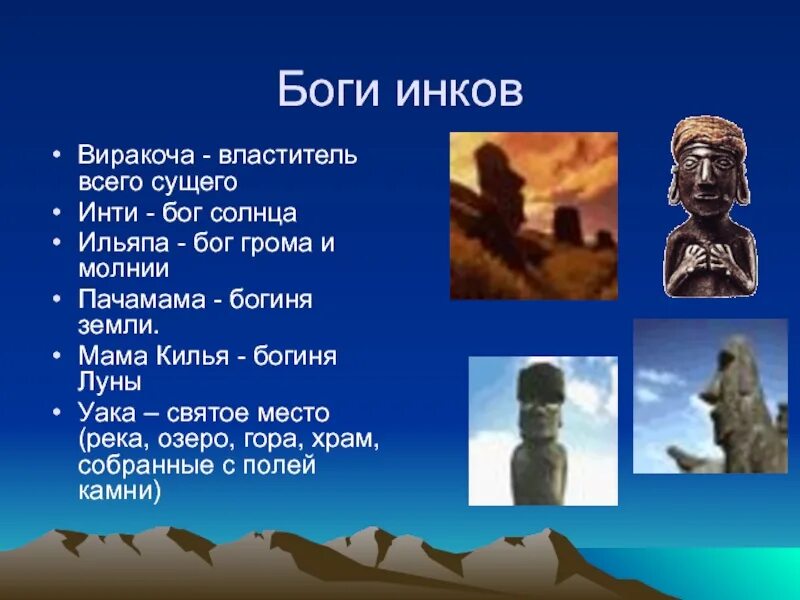 Боги инков

• Виракоча - властитель всего сущего
• Инти - бог солнца
• Ильяпа - бог грома и молнии
• Пачамама - богиня земли.
• Мама Килья - богиня Луны
• Уака – святое место (река, озеро, гора, храм, собранные с полей камни)